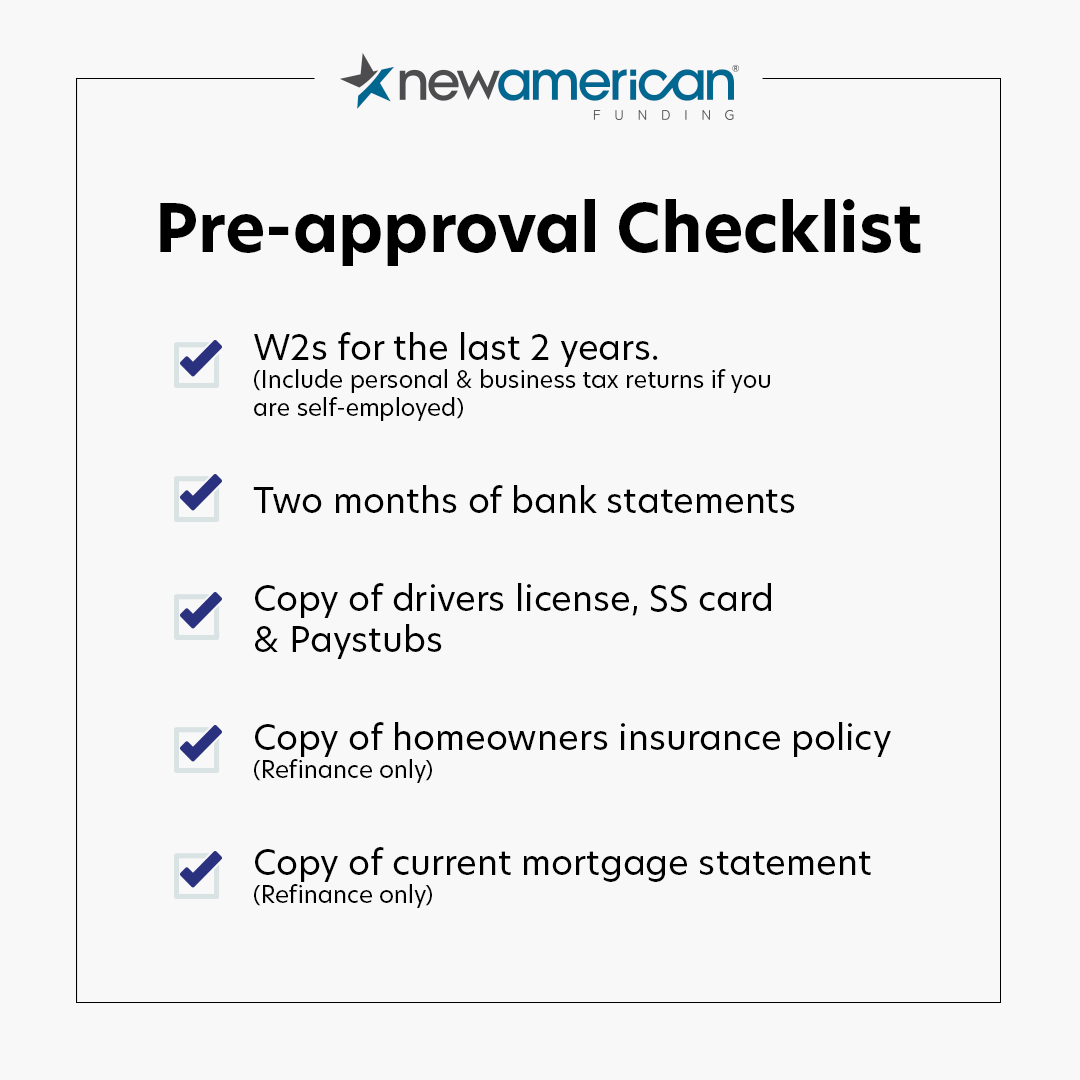 newamerican®
FUNDING

Pre-approval Checklist

W2s for the last 2 years.
(Include personal & business tax returns if you are self-employed)

Two months of bank statements

Copy of drivers license, SS card & Paystubs

Copy of homeowners insurance policy
(Refinance only)

Copy of current mortgage statement
(Refinance only)